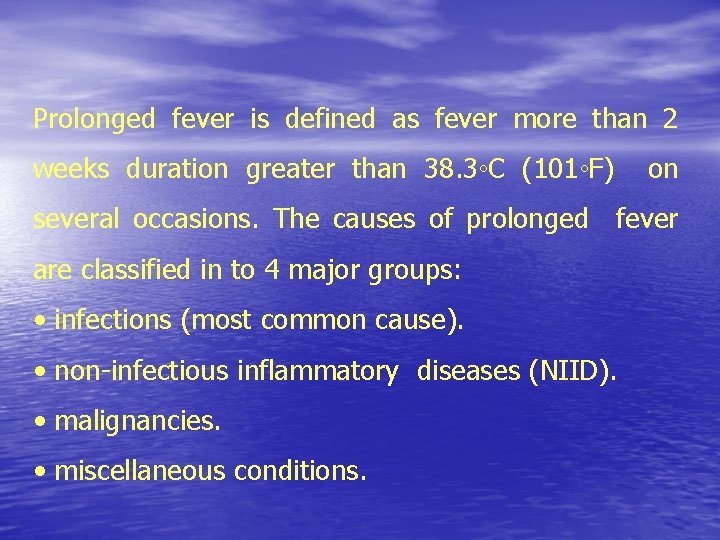 Prolonged fever is defined as fever more than 2 weeks duration greater than 38.3◦C (101◦F) on several occasions. The causes of prolonged fever are classified in to 4 major groups:

• infections (most common cause).

• non-infectious inflammatory diseases (NIID).

• malignancies.

• miscellaneous conditions.